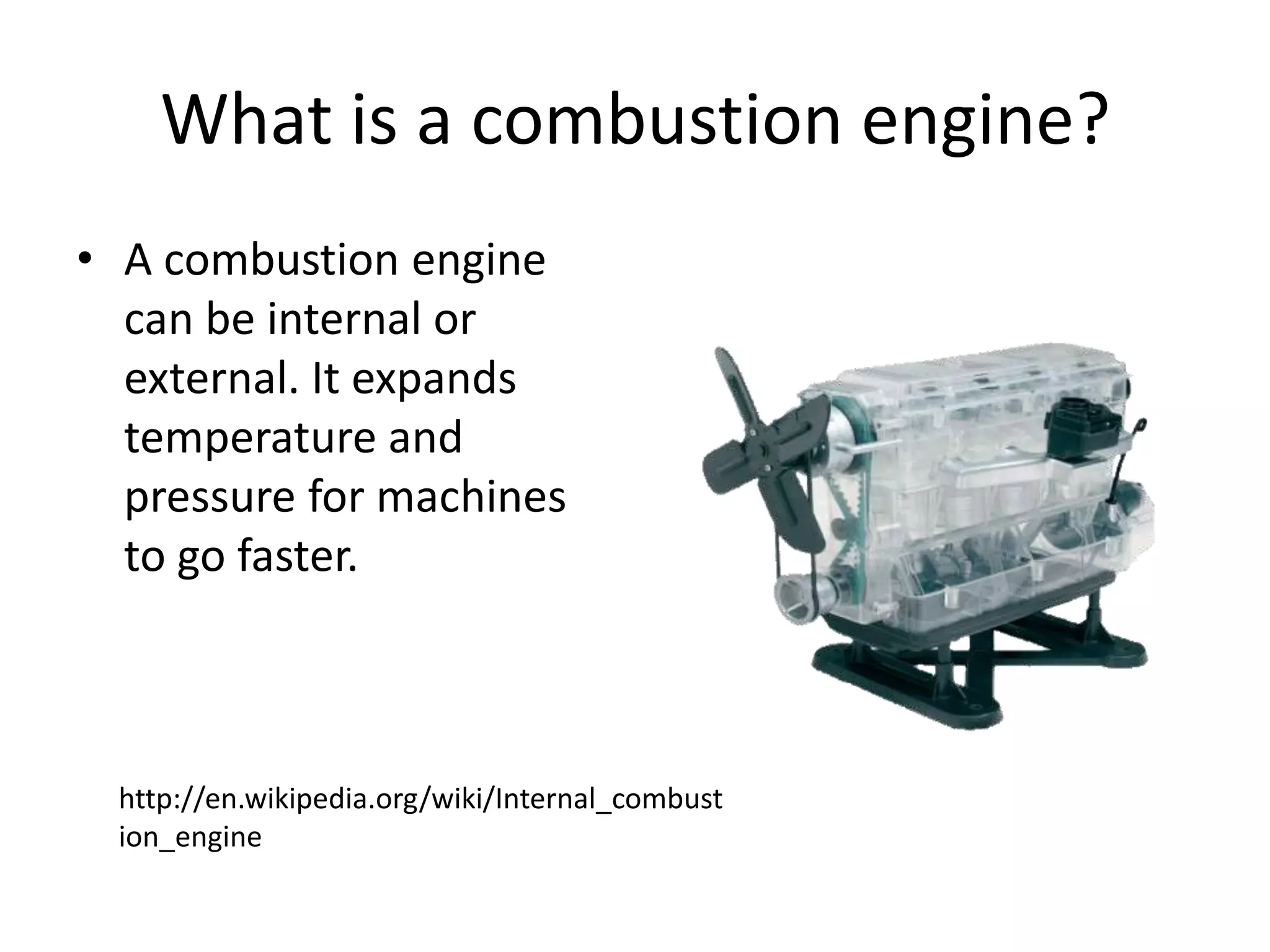 What is a combustion engine?

• A combustion engine can be internal or external. It expands temperature and pressure for machines to go faster.

http://en.wikipedia.org/wiki/Internal_combustion_engine